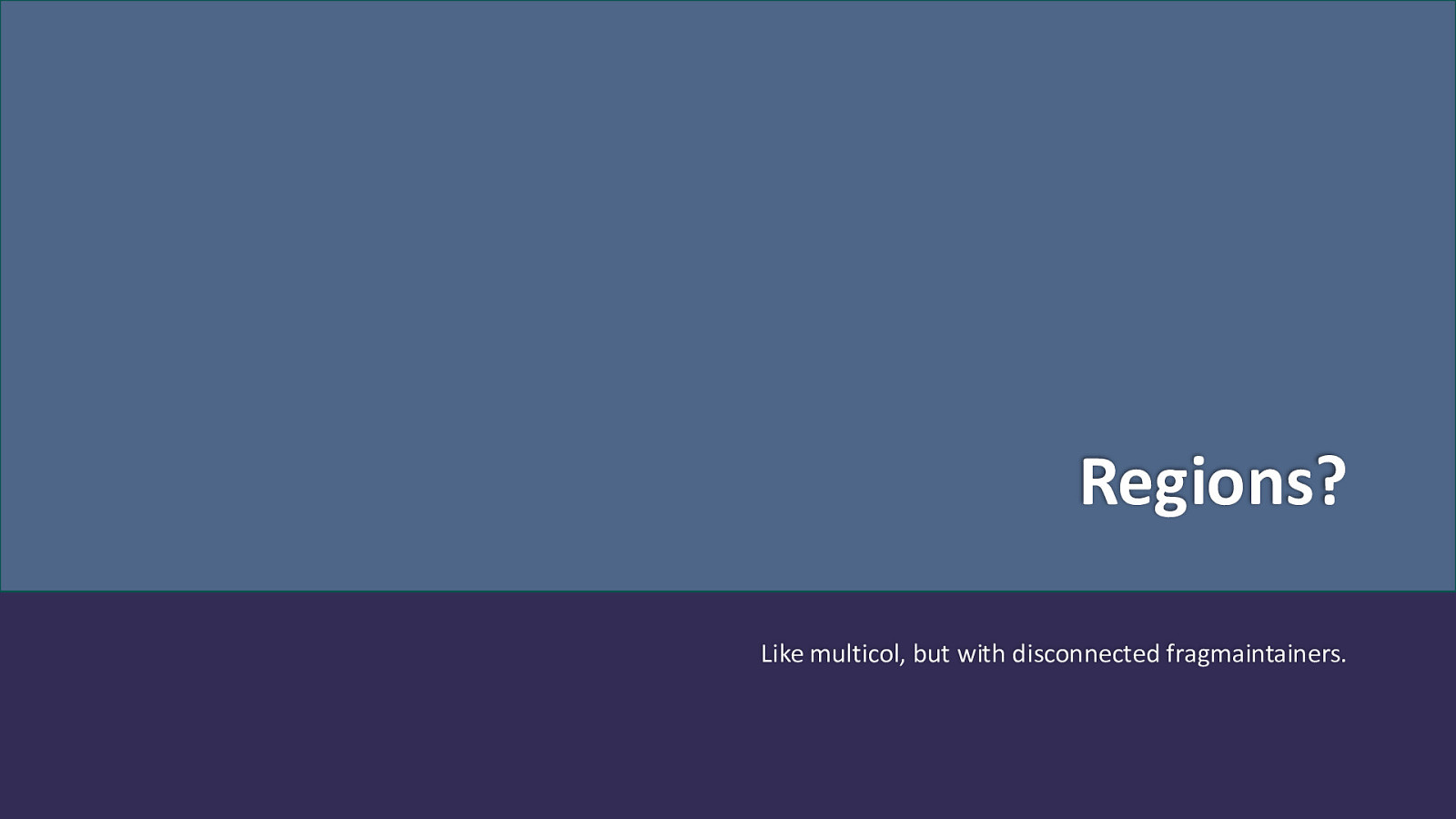 Regions?

Like multicol, but with disconnected fragmaintainers.